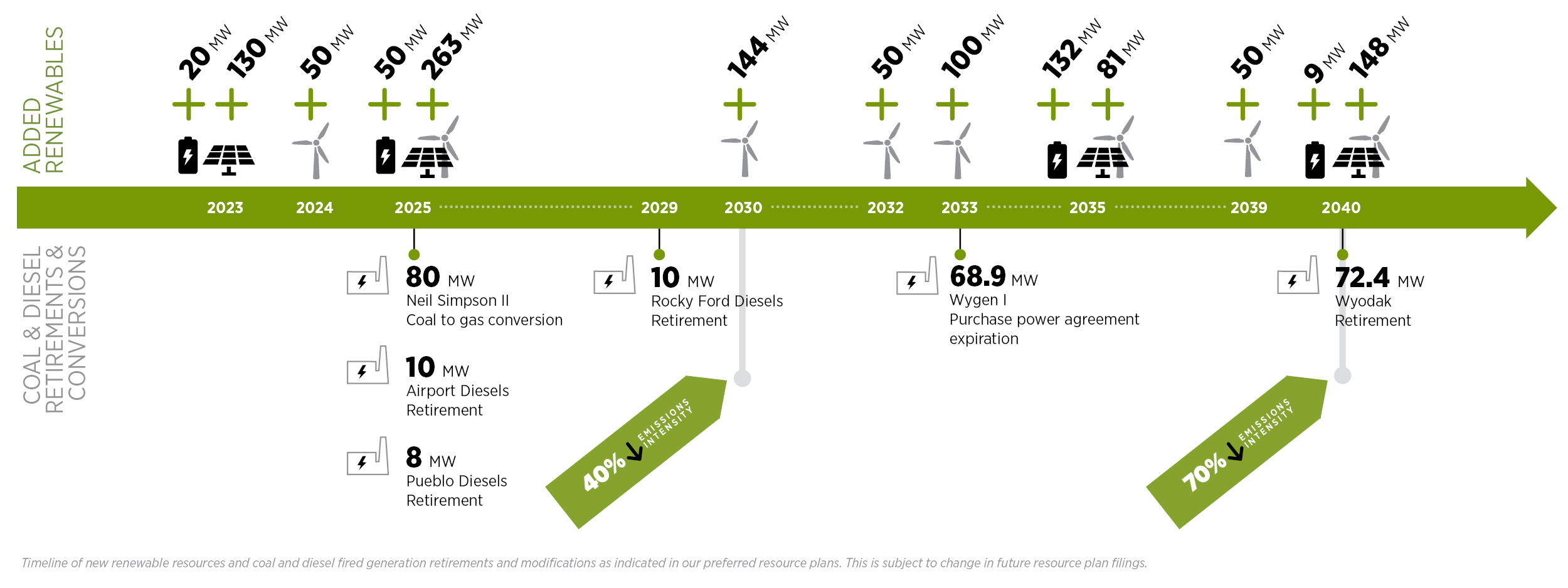 ADDED RENEWABLES

20 MW
130 MW
50 MW
50 MW
263 MW
144 MW
50 MW
100 MW
132 MW
81 MW
50 MW
9 MW
148 MW

2023
2024
2025
2029
2030
2032
2033
2035
2039
2040

COAL & DIESEL RETIREMENTS & CONVERSIONS

80 MW
Neil Simpson II
Coal to gas conversion

10 MW
Airport Diesels
Retirement

8 MW
Pueblo Diesels
Retirement

10 MW
Rocky Ford Diesels
Retirement

40% EMISSIONS INTENSITY

68.9 MW
Wygen I
Purchase power agreement expiration

72.4 MW
Wyodak
Retirement

70% EMISSIONS INTENSITY

Timeline of new renewable resources and coal and diesel fired generation retirements and modifications as indicated in our preferred resource plans. This is subject to change in future resource plan filings.